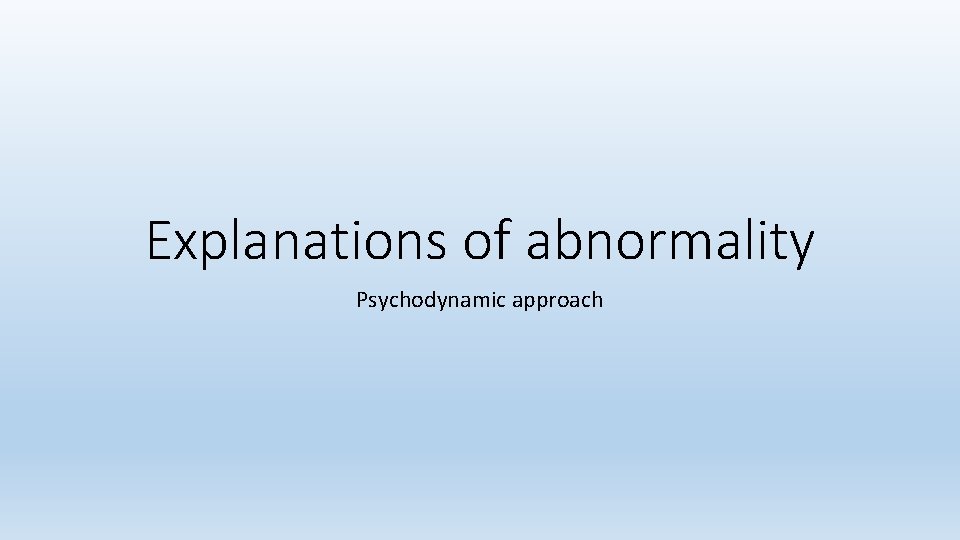 Explanations of abnormality

Psychodynamic approach